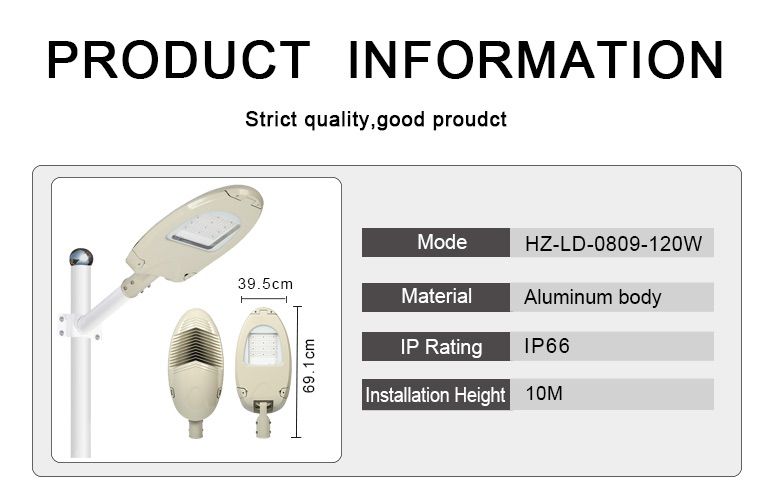 PRODUCT INFORMATION

Strict quality,good proudct

39.5cm

69.1cm

| Mode | HZ-LD-0809-120W |
|---|---|
| Material | Aluminum body |
| IP Rating | IP66 |
| Installation Height | 10M |